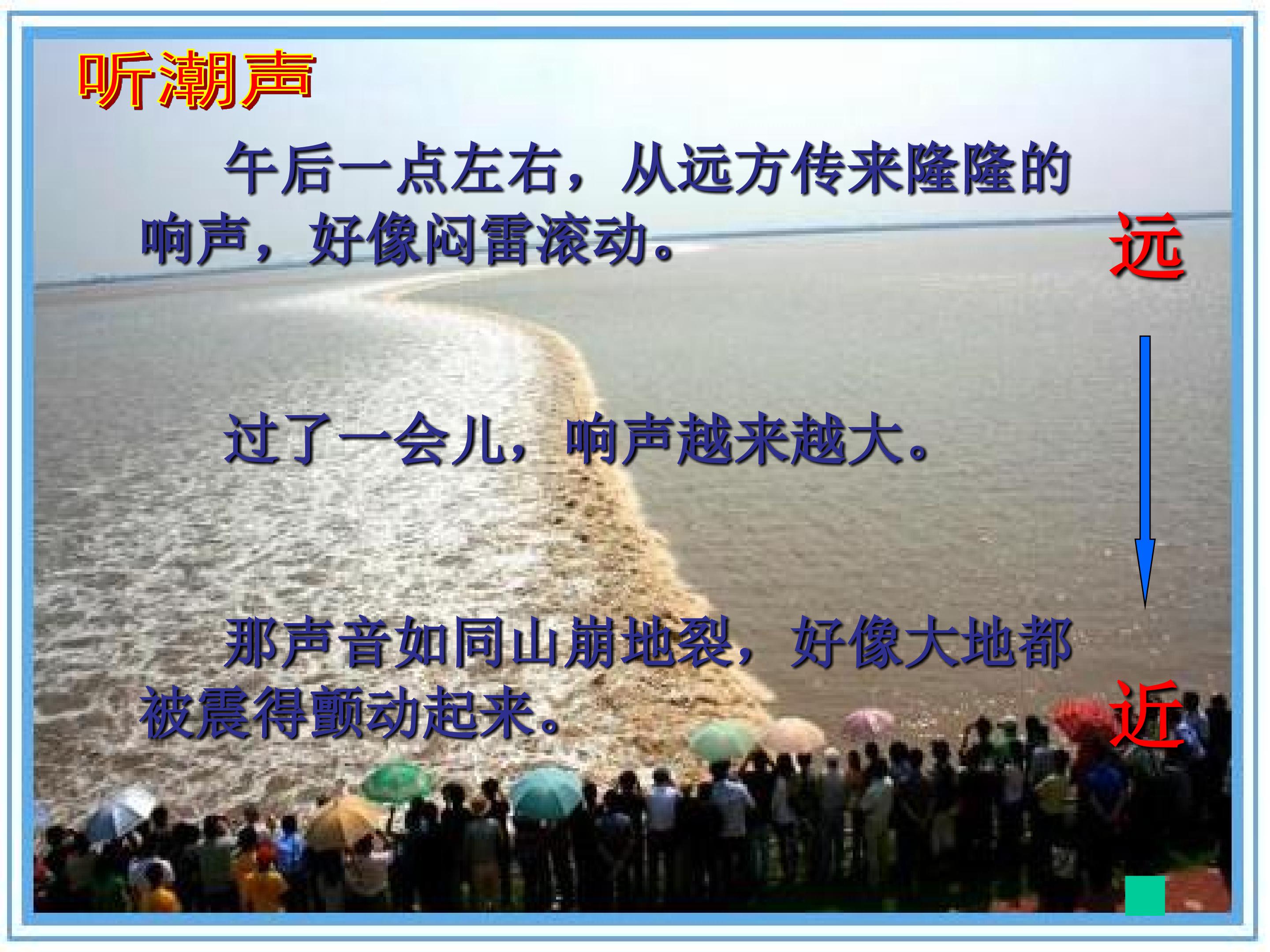 听潮声

午后一点左右，从远方传来隆隆的响声，好像闷雷滚动。

远

过了一会儿，响声越来越大。

那声音如同山崩地裂，好像大地都被震得颤动起来。

近